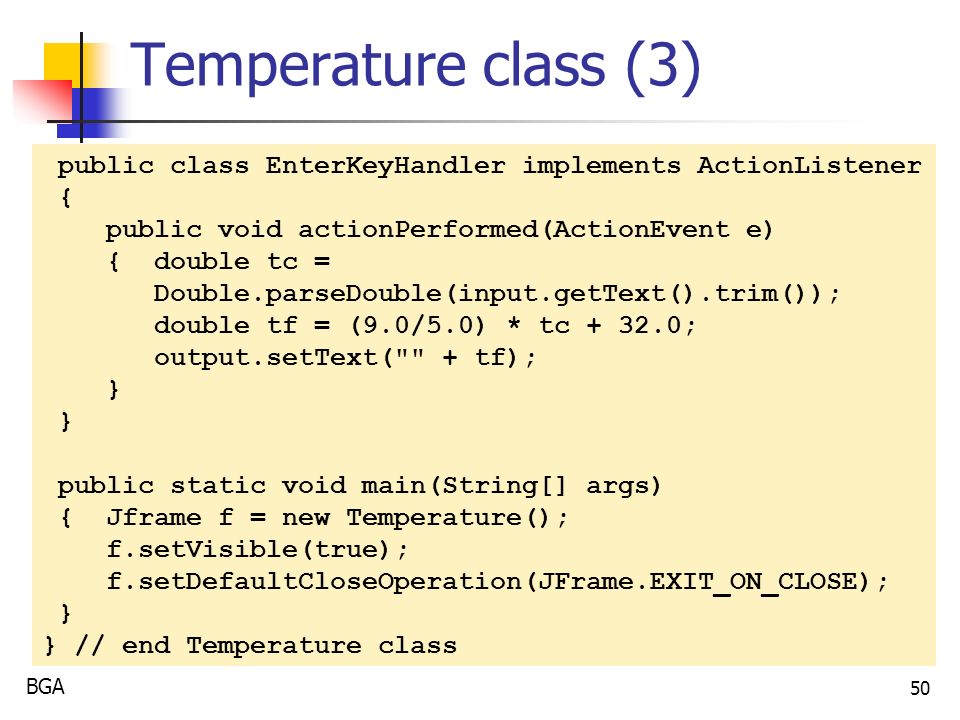 Temperature class (3)

public class EnterKeyHandler implements ActionListener
{
   public void actionPerformed(ActionEvent e)
   {  double tc =
      Double.parseDouble(input.getText().trim());
      double tf = (9.0/5.0) * tc + 32.0;
      output.setText("" + tf);
   }
}

public static void main(String[] args)
{  Jframe f = new Temperature();
   f.setVisible(true);
   f.setDefaultCloseOperation(JFrame.EXIT_ON_CLOSE);
}
} // end Temperature class

BGA

50